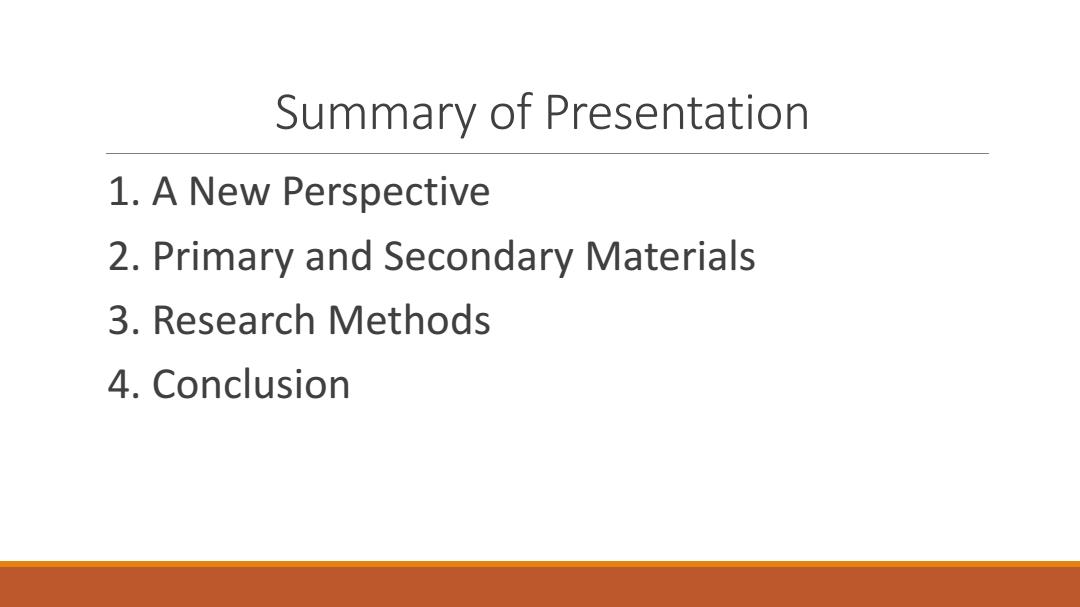 Summary of Presentation

1. A New Perspective
2. Primary and Secondary Materials
3. Research Methods
4. Conclusion